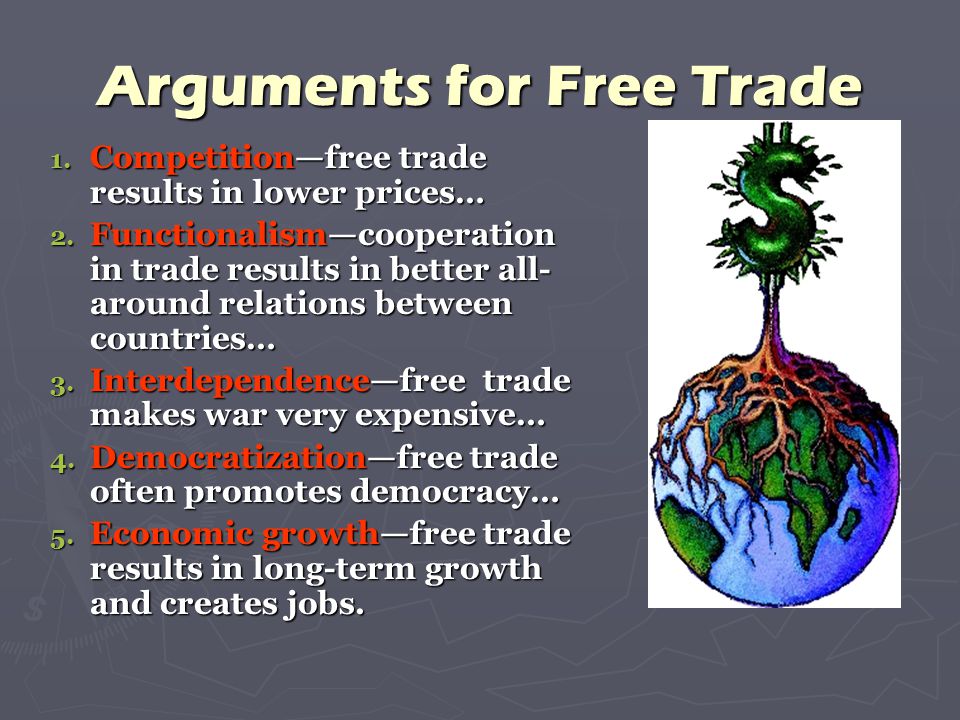 Arguments for Free Trade

1. Competition—free trade results in lower prices…
2. Functionalism—cooperation in trade results in better all-around relations between countries…
3. Interdependence—free trade makes war very expensive…
4. Democratization—free trade often promotes democracy…
5. Economic growth—free trade results in long-term growth and creates jobs.

$